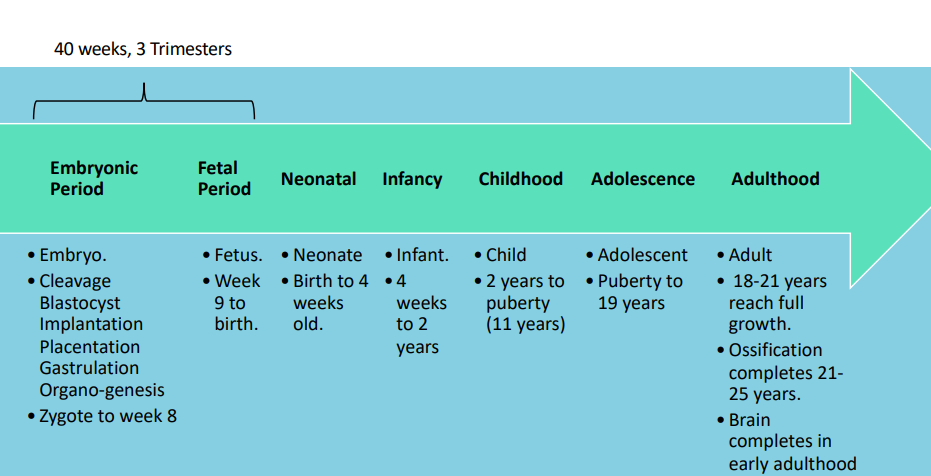 40 weeks, 3 Trimesters

Embryonic Period

Fetal Period

Neonatal

Infancy

Childhood

Adolescence

Adulthood

• Embryo.
• Cleavage Blastocyst Implantation Placentation Gastrulation Organo-genesis
• Zygote to week 8

• Fetus.
• Week 9 to birth.

• Neonate
• Birth to 4 weeks old.

• Infant.
• 4 weeks to 2 years

• Child
• 2 years to puberty (11 years)

• Adolescent
• Puberty to 19 years

• Adult
• 18-21 years reach full growth.
• Ossification completes 21-25 years.
• Brain completes in early adulthood